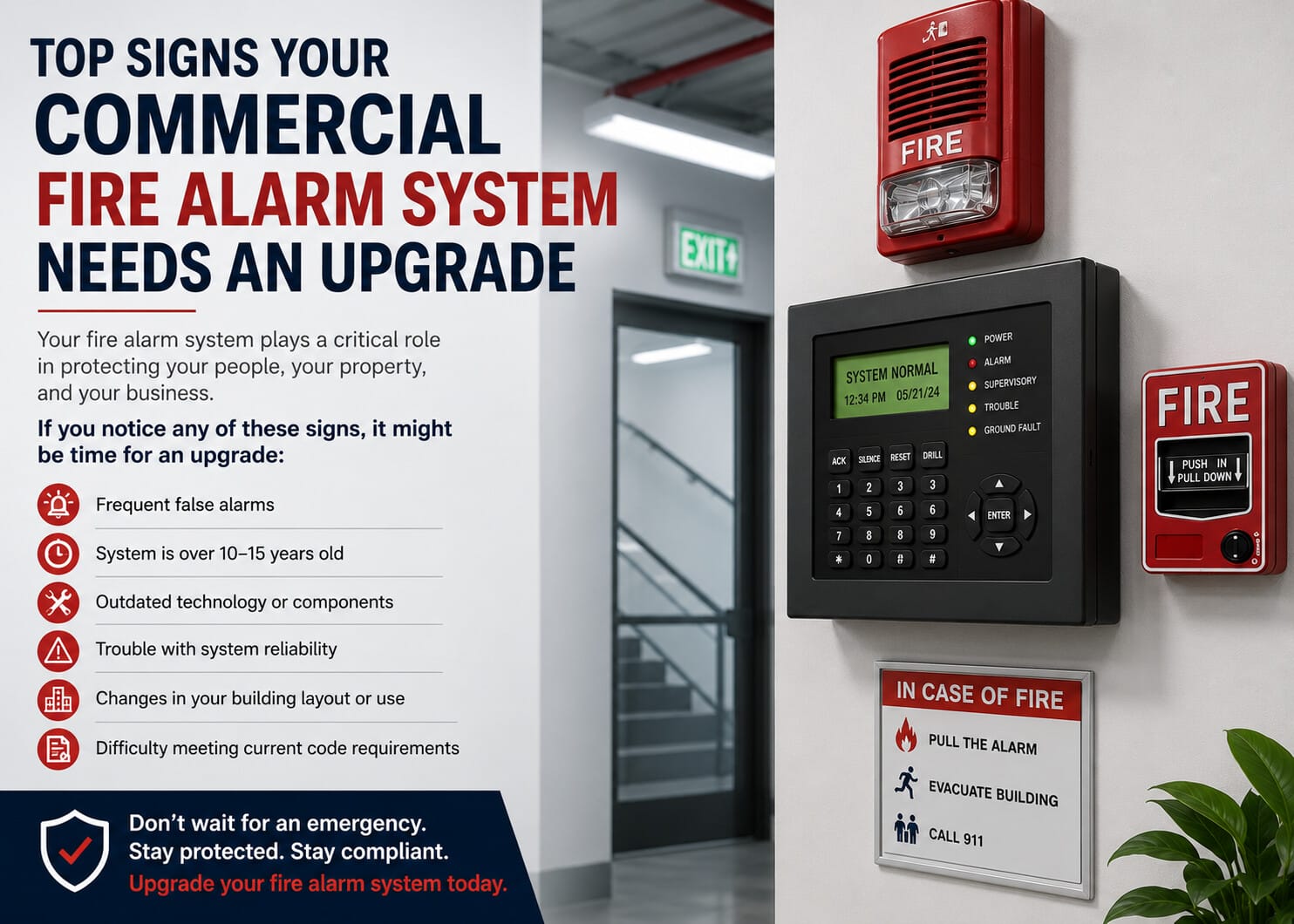 TOP SIGNS YOUR COMMERCIAL FIRE ALARM SYSTEM NEEDS AN UPGRADE

Your fire alarm system plays a critical role in protecting your people, your property, and your business.

If you notice any of these signs, it might be time for an upgrade:

Frequent false alarms

System is over 10–15 years old

Outdated technology or components

Trouble with system reliability

Changes in your building layout or use

Difficulty meeting current code requirements

Don't wait for an emergency.
Stay protected. Stay compliant.
Upgrade your fire alarm system today.

EXIT

FIRE

SYSTEM NORMAL
12:34 PM 05/21/24

POWER
ALARM
SUPERVISORY
TROUBLE
GROUND FAULT

ACK SILENCE RESET DRILL

1 2 3 3
4 5 6 6
7 8 8 9
* 0 # #

ENTER

FIRE
PUSH IN
PULL DOWN

IN CASE OF FIRE
PULL THE ALARM
EVACUATE BUILDING
CALL 911